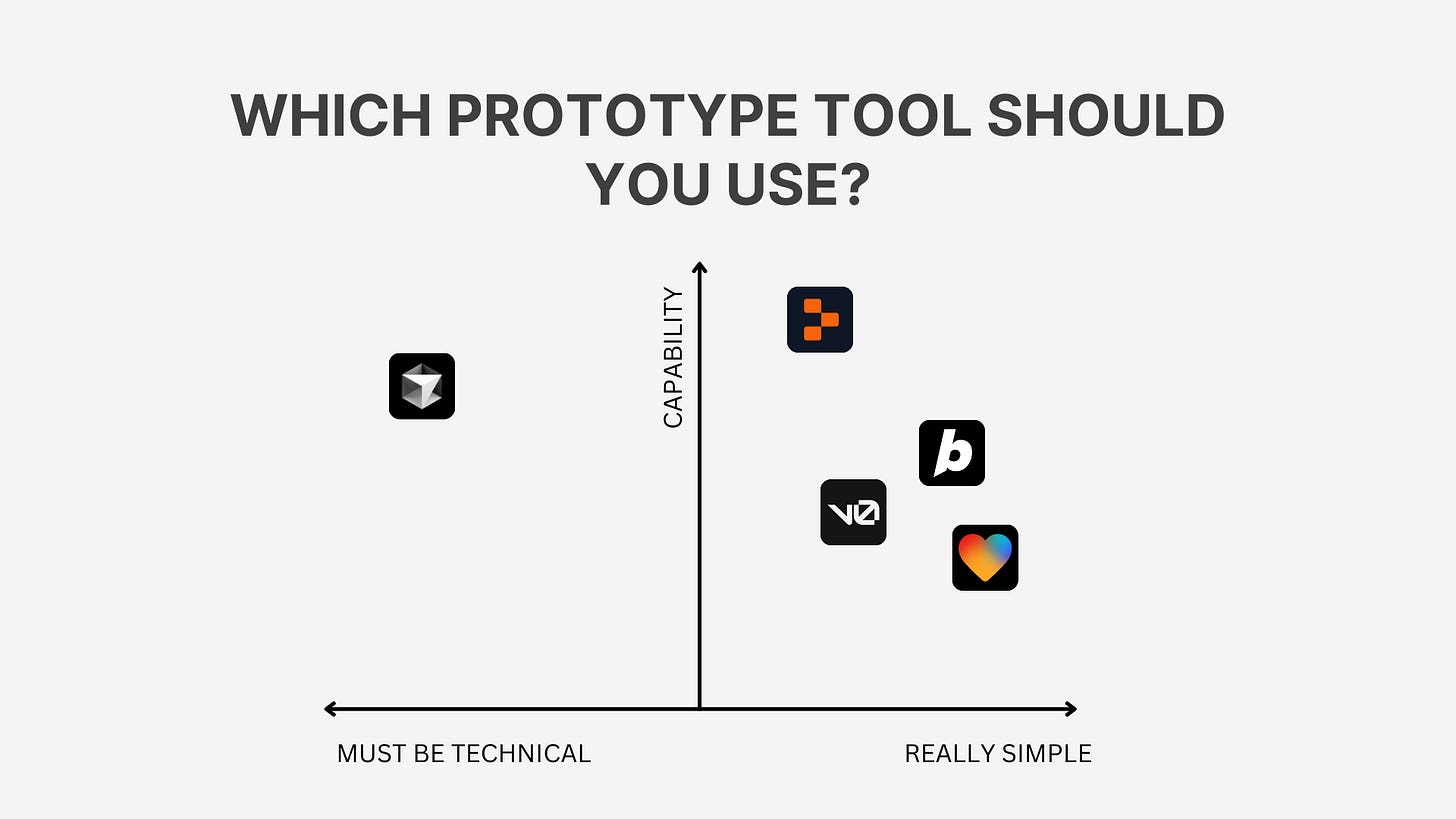 WHICH PROTOTYPE TOOL SHOULD YOU USE?

CAPABILITY

b

v0

MUST BE TECHNICAL

REALLY SIMPLE